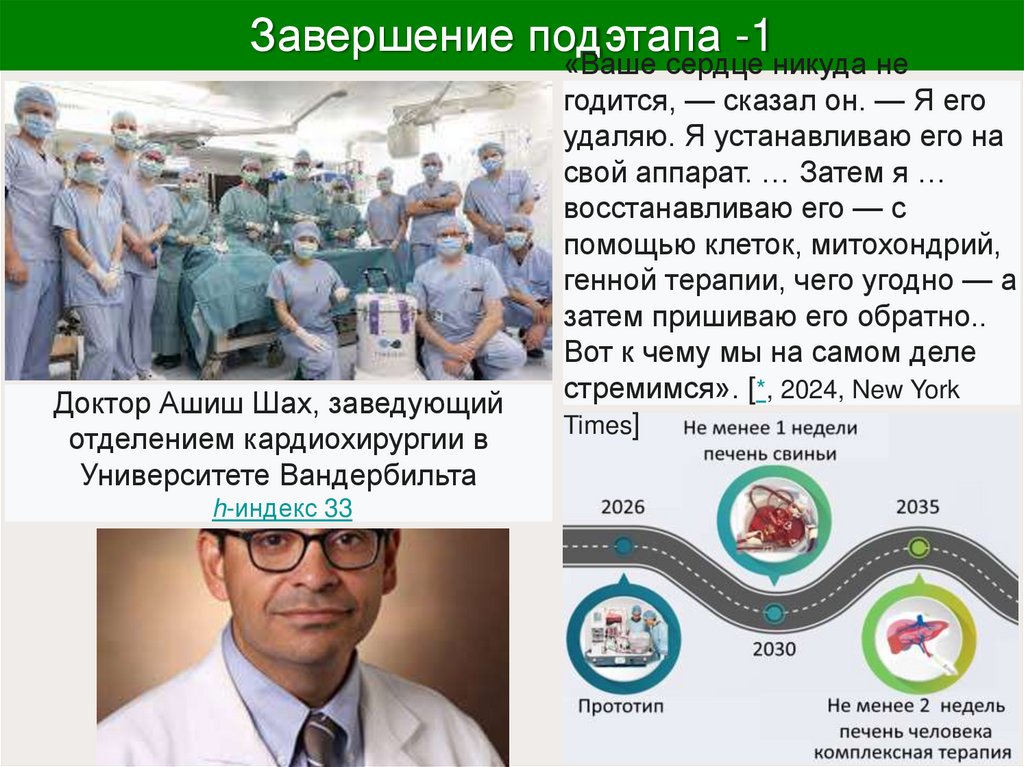 Завершение подэтапа -1

«Ваше сердце никуда не годится, — сказал он. — Я его удаляю. Я устанавливаю его на свой аппарат. … Затем я … восстанавливаю его — с помощью клеток, митохондрий, генной терапии, чего угодно — а затем пришиваю его обратно.. Вот к чему мы на самом деле стремимся». [*, 2024, New York Times]

Доктор Ашиш Шах, заведующий отделением кардиохирургии в Университете Вандербильта
h-индекс 33

Не менее 1 недели
печень свиньи

2026

2035

2030

Прототип

Не менее 2 недель
печень человека
комплексная терапия